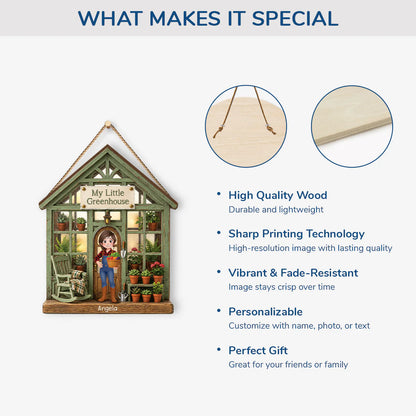 WHAT MAKES IT SPECIAL

My Little Greenhouse

Angela

• High Quality Wood
Durable and lightweight

• Sharp Printing Technology
High-resolution image with lasting quality

• Vibrant & Fade-Resistant
Image stays crisp over time

• Personalizable
Customize with name, photo, or text

• Perfect Gift
Great for your friends or family